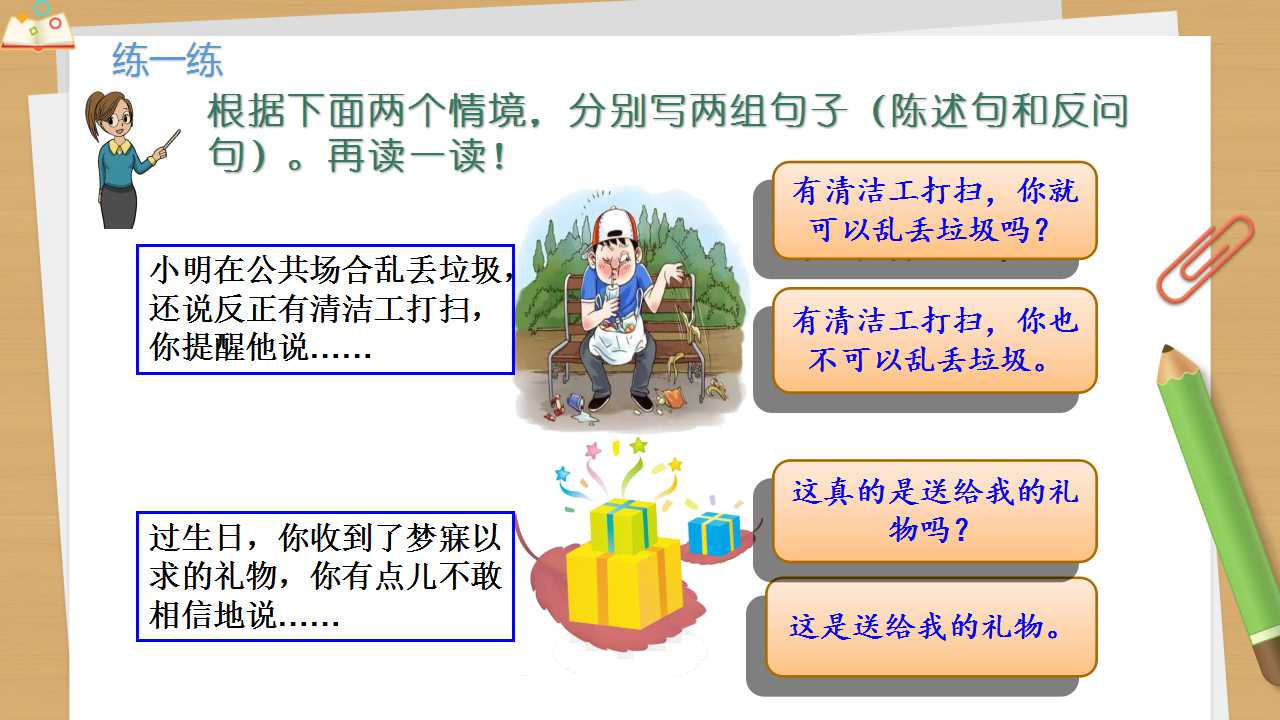 练一练

根据下面两个情境，分别写两组句子（陈述句和反问句）。再读一读！

小明在公共场合乱丢垃圾，还说反正有清洁工打扫，你提醒他说……

有清洁工打扫，你就可以乱丢垃圾吗？

有清洁工打扫，你也不可以乱丢垃圾。

过生日，你收到了梦寐以求的礼物，你有点儿不敢相信地说……

这真的是送给我的礼物吗？

这是送给我的礼物。